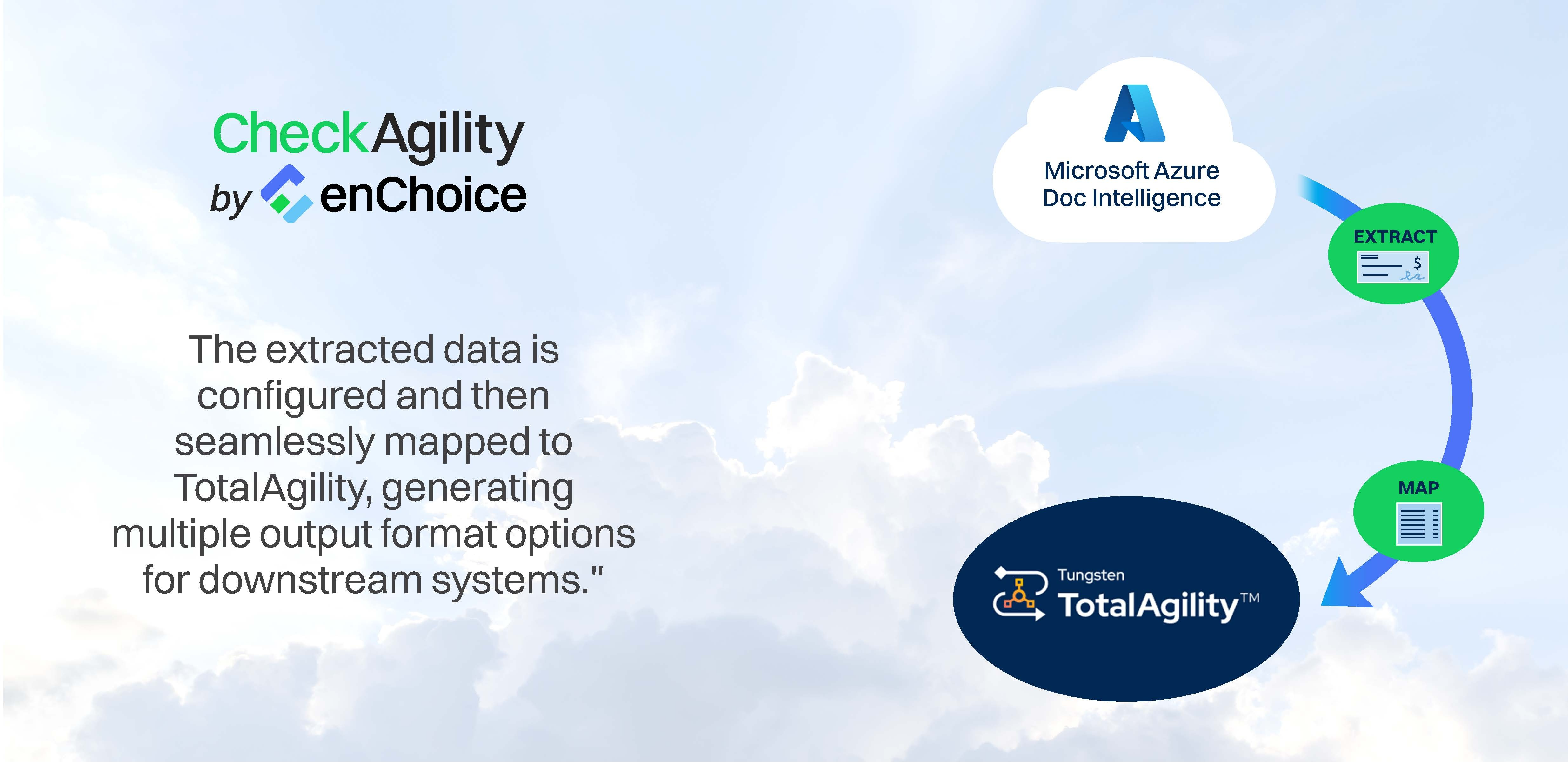 CheckAgility
by enChoice

The extracted data is configured and then seamlessly mapped to TotalAgility, generating multiple output format options for downstream systems."

Microsoft Azure
Doc Intelligence

EXTRACT
$

MAP

Tungsten
TotalAgility™